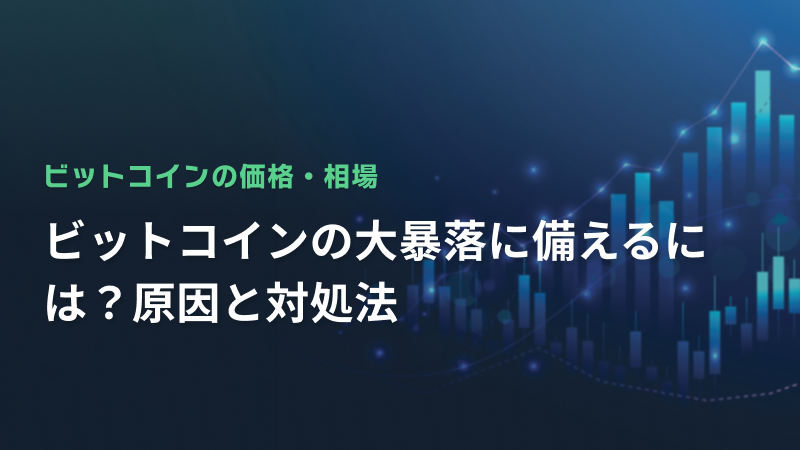 ビットコインの価格・相場

ビットコインの大暴落に備えるには？原因と対処法